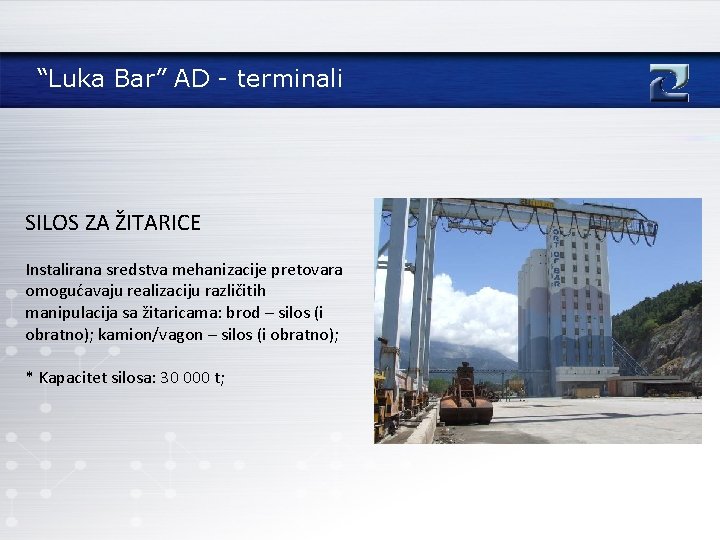 "Luka Bar" AD - terminali

SILOS ZA ŽITARICE

Instalirana sredstva mehanizacije pretovara omogućavaju realizaciju različitih manipulacija sa žitaricama: brod – silos (i obratno); kamion/vagon – silos (i obratno);

* Kapacitet silosa: 30 000 t;

PORT OF BAR